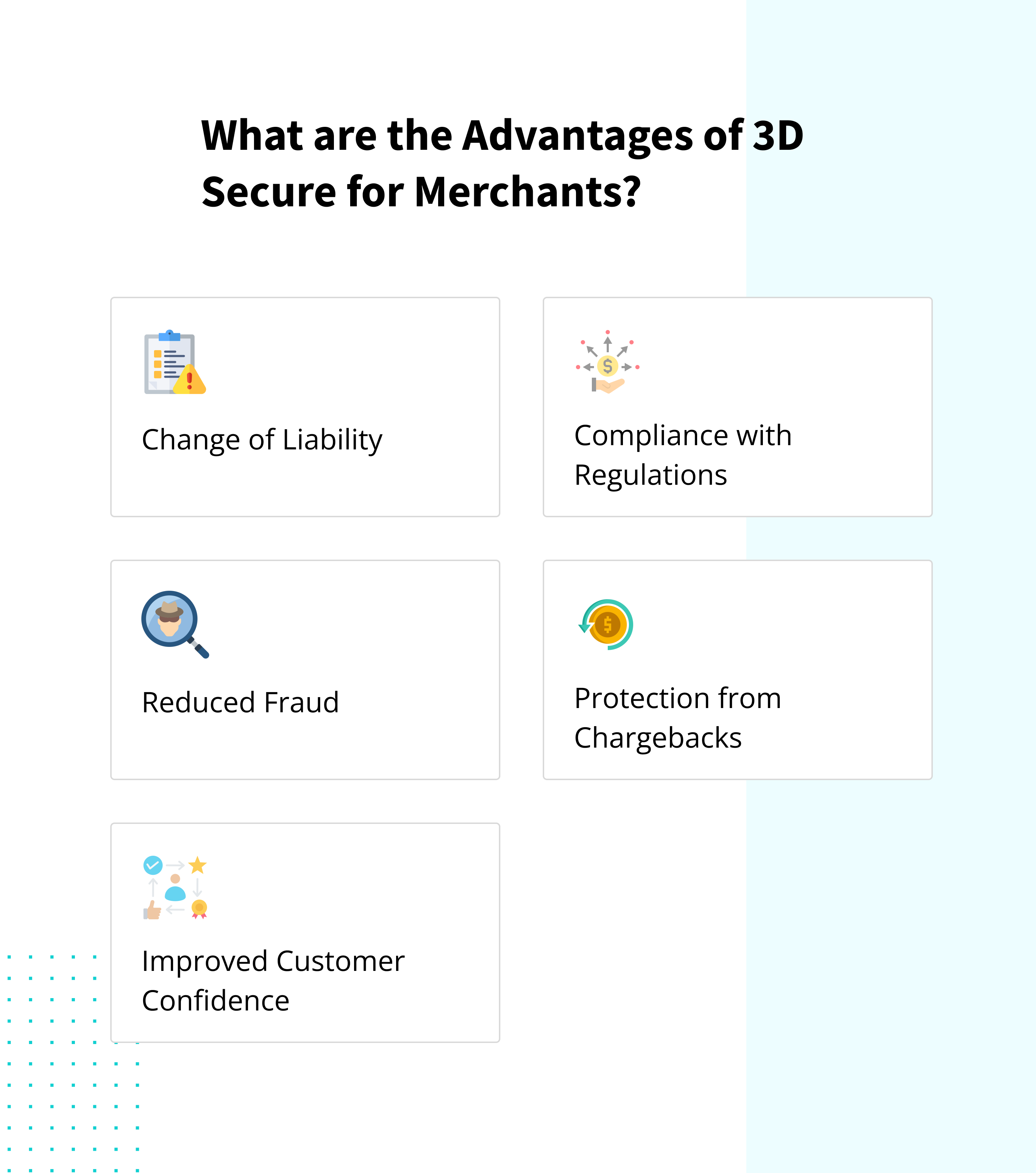 What are the Advantages of 3D Secure for Merchants?

Change of Liability

Compliance with Regulations

Reduced Fraud

Protection from Chargebacks

Improved Customer Confidence